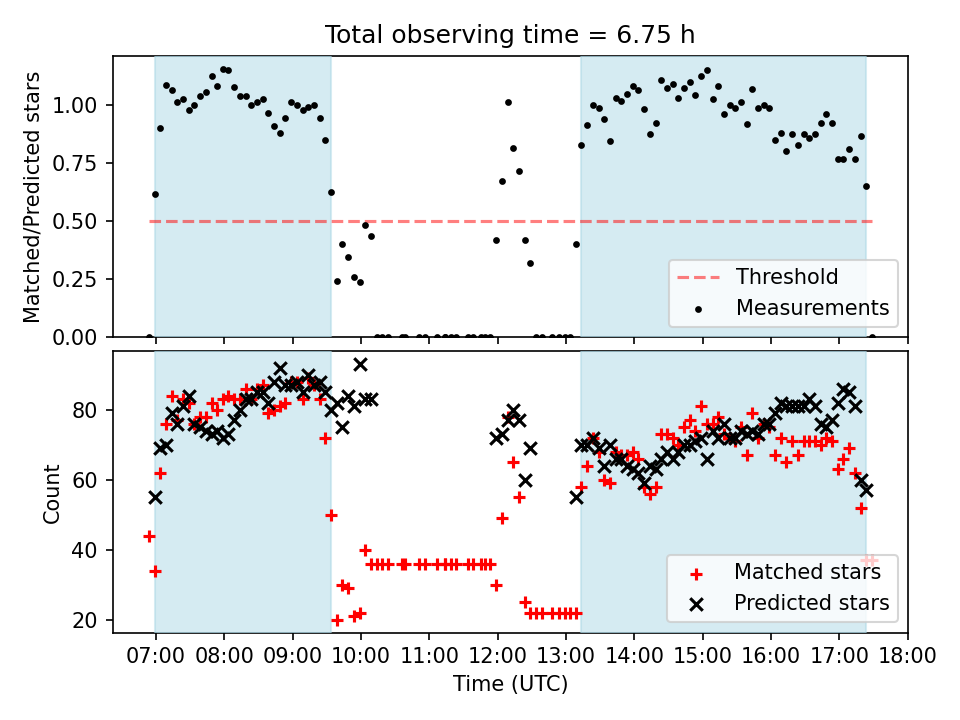 Total observing time = 6.75 h

Matched/Predicted stars

1.00
0.75
0.50
0.25
0.00

Threshold
Measurements

Count

80
60
40
20

Matched stars
Predicted stars

07:00 08:00 09:00 10:00 11:00 12:00 13:00 14:00 15:00 16:00 17:00 18:00

Time (UTC)